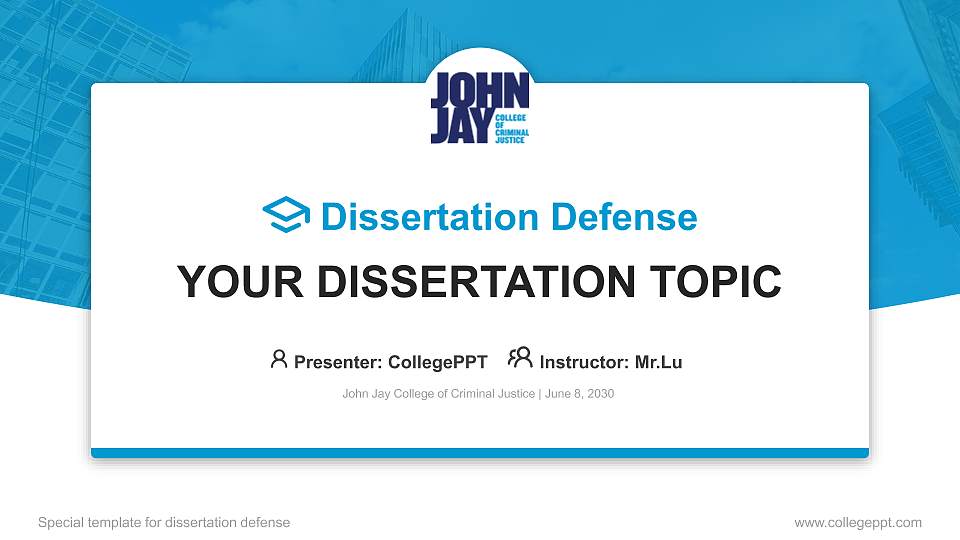 JOHN JAY COLLEGE OF CRIMINAL JUSTICE

Dissertation Defense

YOUR DISSERTATION TOPIC

Presenter: CollegePPT Instructor: Mr.Lu

John Jay College of Criminal Justice | June 8, 2030

Special template for dissertation defense

www.collegeppt.com